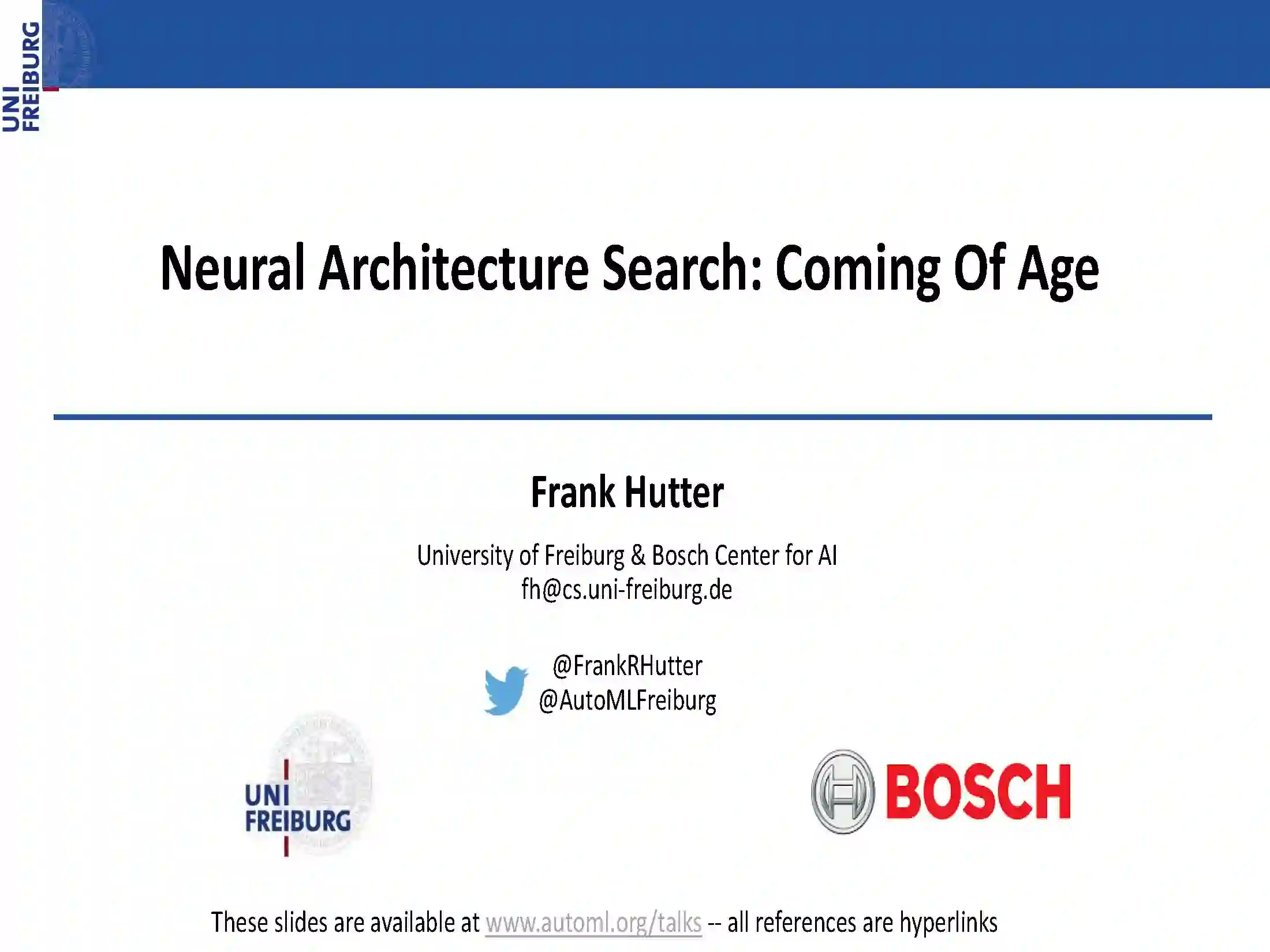 UNI FREIBURG

Neural Architecture Search: Coming Of Age

Frank Hutter

University of Freiburg & Bosch Center for AI
fh@cs.uni-freiburg.de

@FrankRHutter
@AutoMLFreiburg

UNI FREIBURG

BOSCH

These slides are available at www.automl.org/talks -- all references are hyperlinks